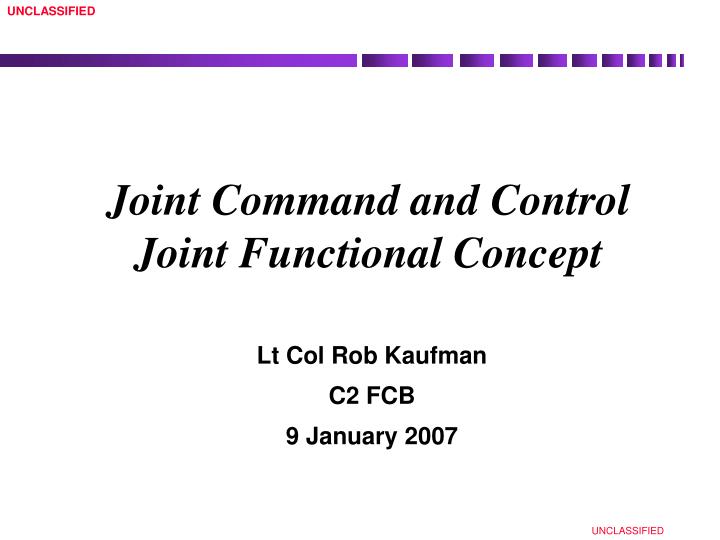 UNCLASSIFIED

Joint Command and Control Joint Functional Concept

Lt Col Rob Kaufman

C2 FCB

9 January 2007

UNCLASSIFIED